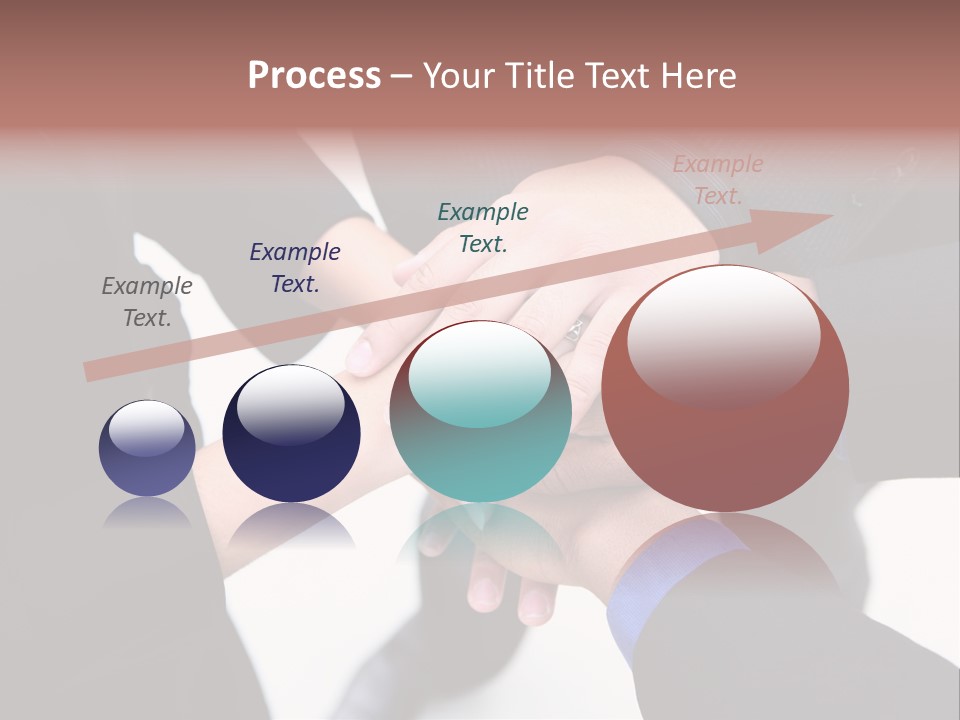 Process – Your Title Text Here

Example Text.

Example Text.

Example Text.

Example Text.